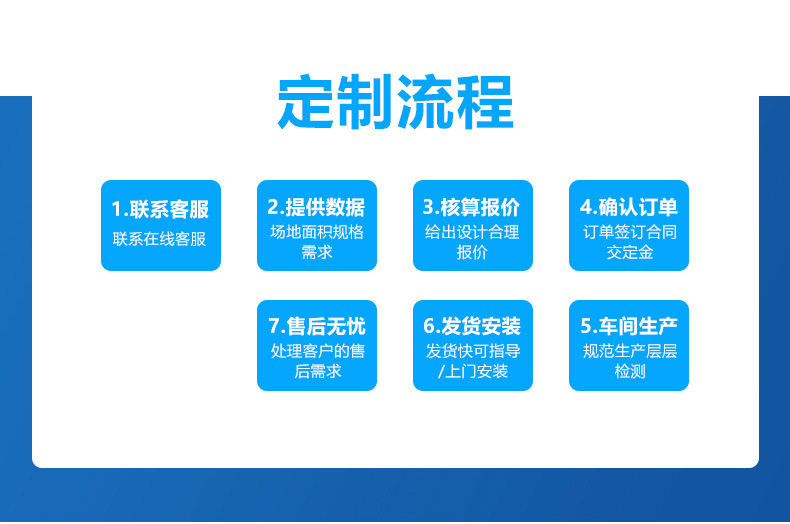 定制流程

1.联系客服
联系在线客服

2.提供数据
场地面积规格需求

3.核算报价
给出设计合理报价

4.确认订单
订单签订合同交定金

7.售后无忧
处理客户的售后需求

6.发货安装
发货快可指导/上门安装

5.车间生产
规范生产层层检测